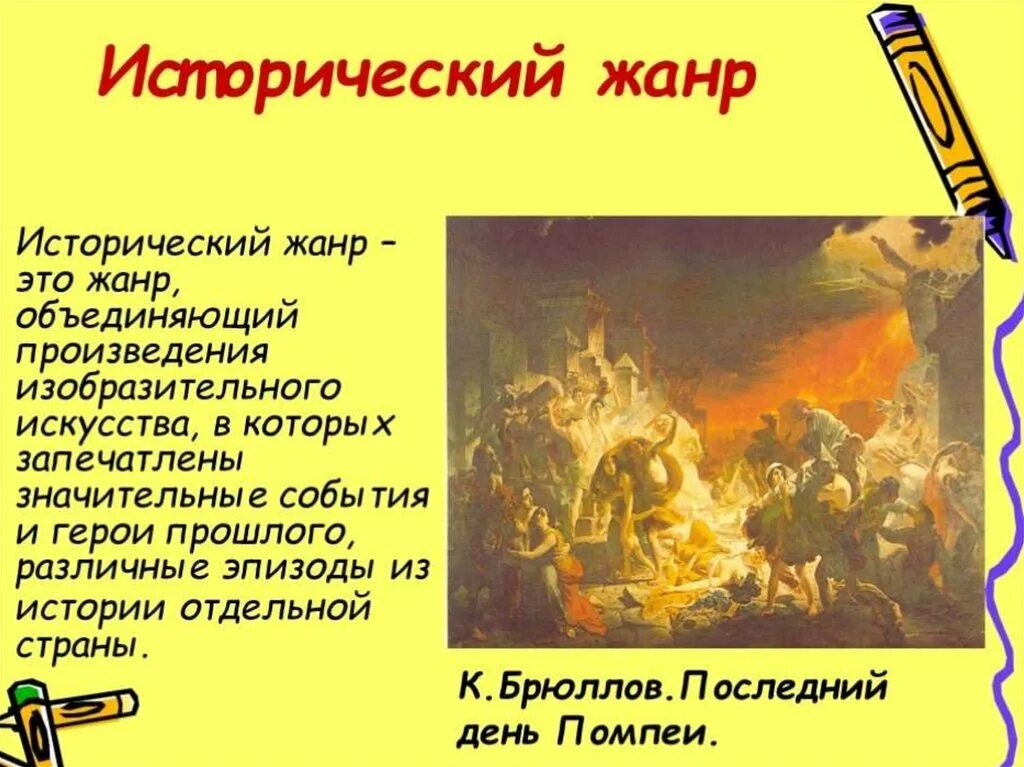 Исторический жанр

Исторический жанр – это жанр, объединяющий произведения изобразительного искусства, в которых запечатлены значительные события и герои прошлого, различные эпизоды из истории отдельной страны.

К.Брюллов.Последний день Помпеи.